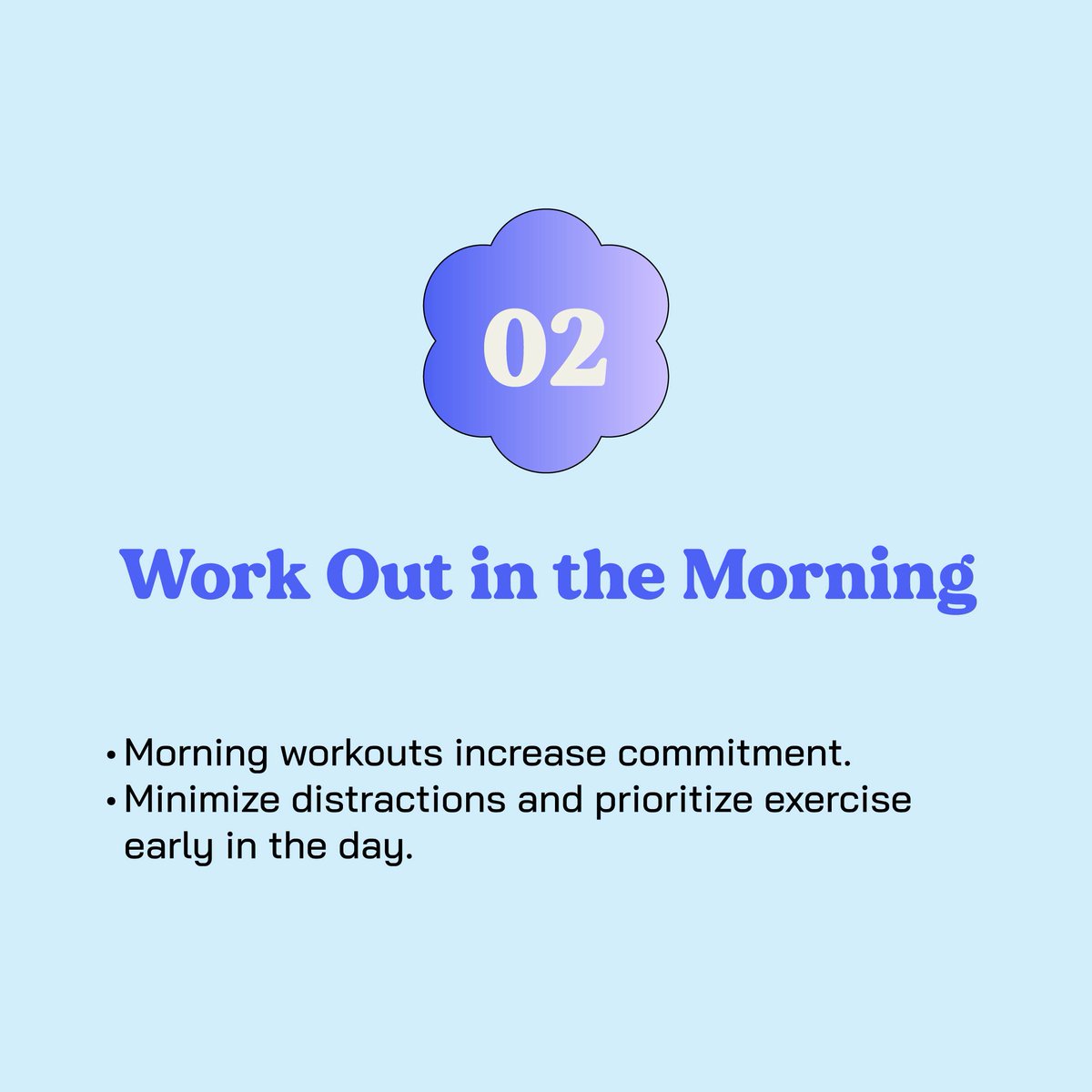 02

Work Out in the Morning

• Morning workouts increase commitment.
• Minimize distractions and prioritize exercise early in the day.